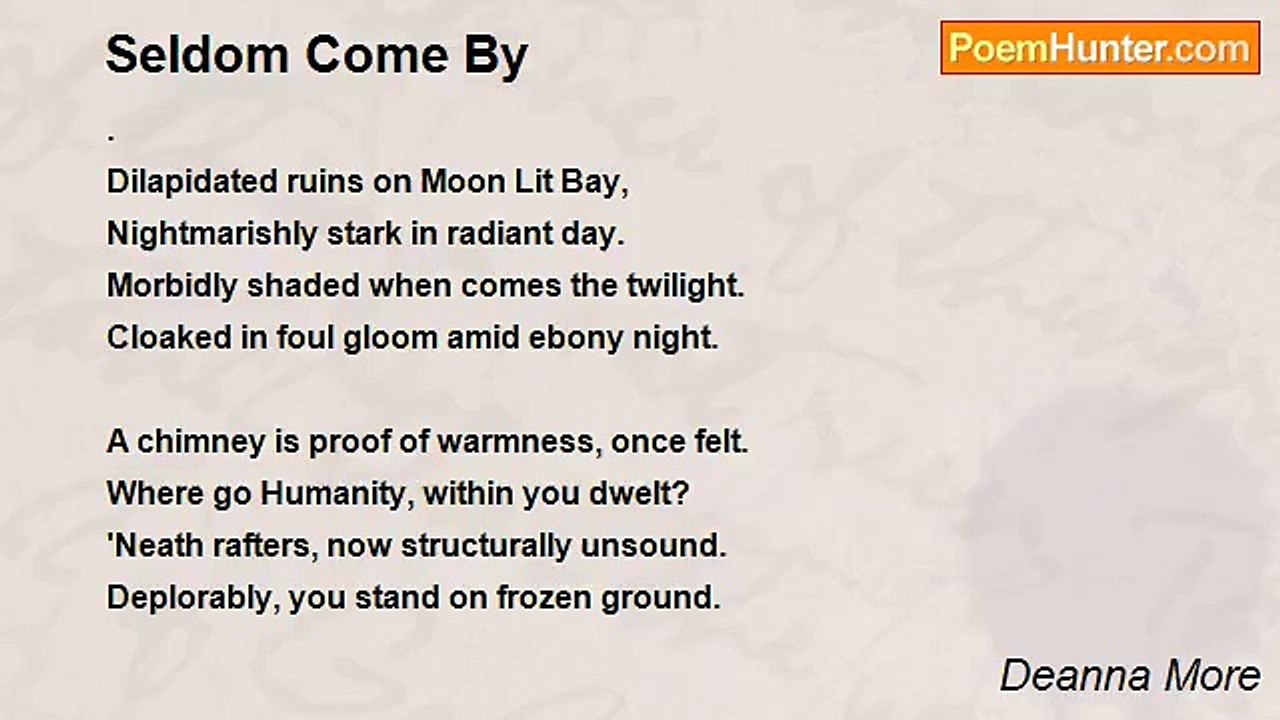 Seldom Come By

PoemHunter.com

.
Dilapidated ruins on Moon Lit Bay,
Nightmarishly stark in radiant day.
Morbidly shaded when comes the twilight.
Cloaked in foul gloom amid ebony night.

A chimney is proof of warmness, once felt.
Where go Humanity, within you dwelt?
'Neath rafters, now structurally unsound.
Deplorably, you stand on frozen ground.

Deanna More